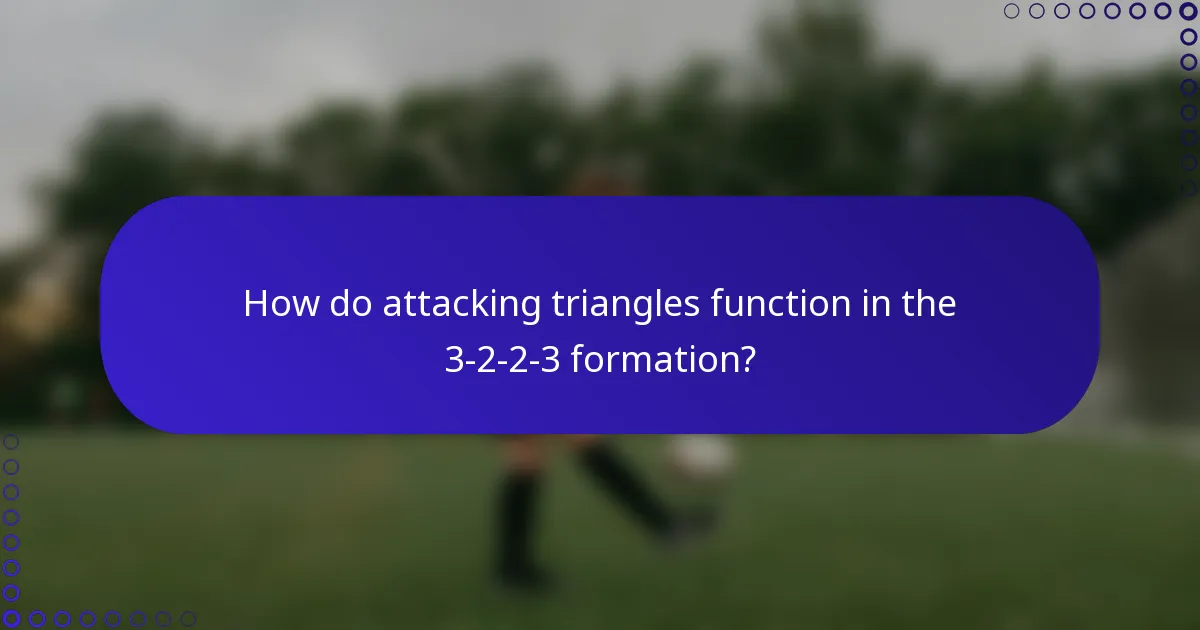 How do attacking triangles function in the 3-2-2-3 formation?